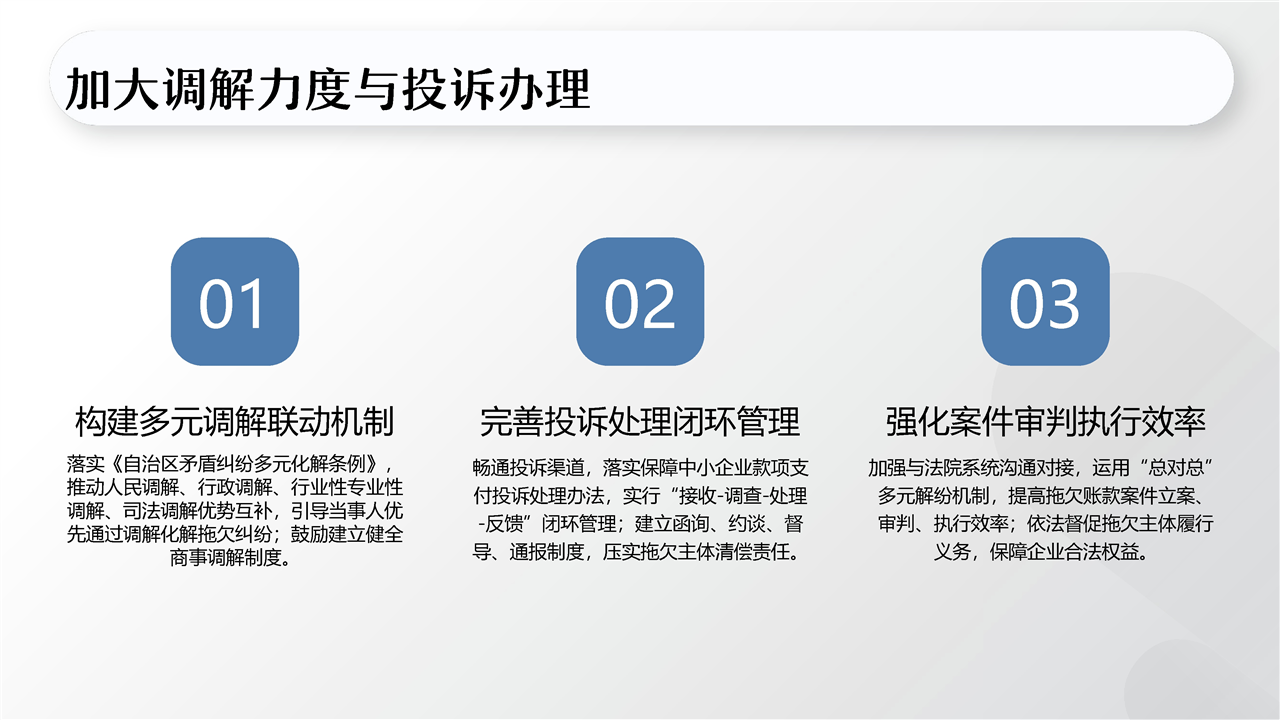 加大调解力度与投诉办理

01

构建多元调解联动机制

落实《自治区矛盾纠纷多元化解条例》，推动人民调解、行政调解、行业性专业性调解、司法调解优势互补，引导当事人优先通过调解化解拖欠纠纷；鼓励建立健全商事调解制度。

02

完善投诉处理闭环管理

畅通投诉渠道，落实保障中小企业款项支付投诉处理办法，实行“接收-调查-处理-反馈”闭环管理；建立函询、约谈、督导、通报制度，压实拖欠主体清偿责任。

03

强化案件审判执行效率

加强与法院系统沟通对接，运用“总对总”多元解纷机制，提高拖欠账款案件立案、审判、执行效率；依法督促拖欠主体履行义务，保障企业合法权益。